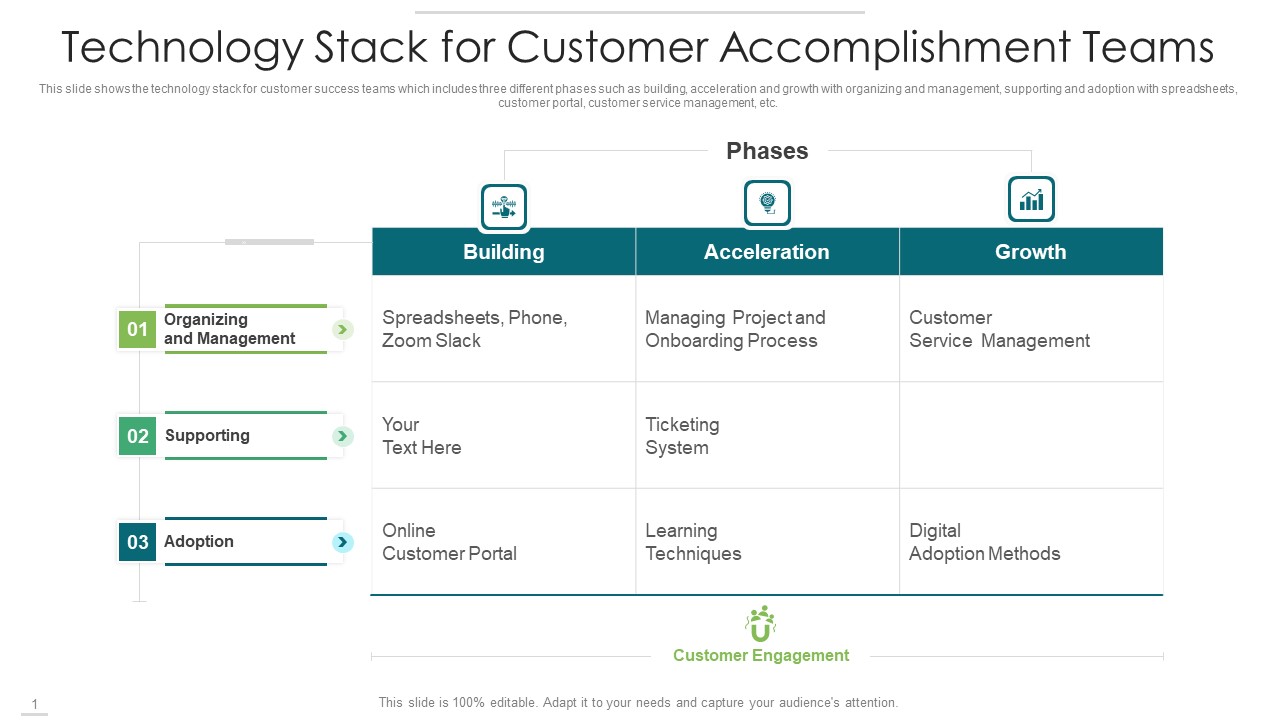 Technology Stack for Customer Accomplishment Teams

This slide shows the technology stack for customer success teams which includes three different phases such as building, acceleration and growth with organizing and management, supporting and adoption with spreadsheets, customer portal, customer service management, etc.

Phases

| | Building | Acceleration | Growth |
|---|---|---|---|
| 01 Organizing and Management | Spreadsheets, Phone, Zoom Slack | Managing Project and Onboarding Process | Customer Service Management |
| 02 Supporting | Your Text Here | Ticketing System | |
| 03 Adoption | Online Customer Portal | Learning Techniques | Digital Adoption Methods |

Customer Engagement

1

This slide is 100% editable. Adapt it to your needs and capture your audience's attention.